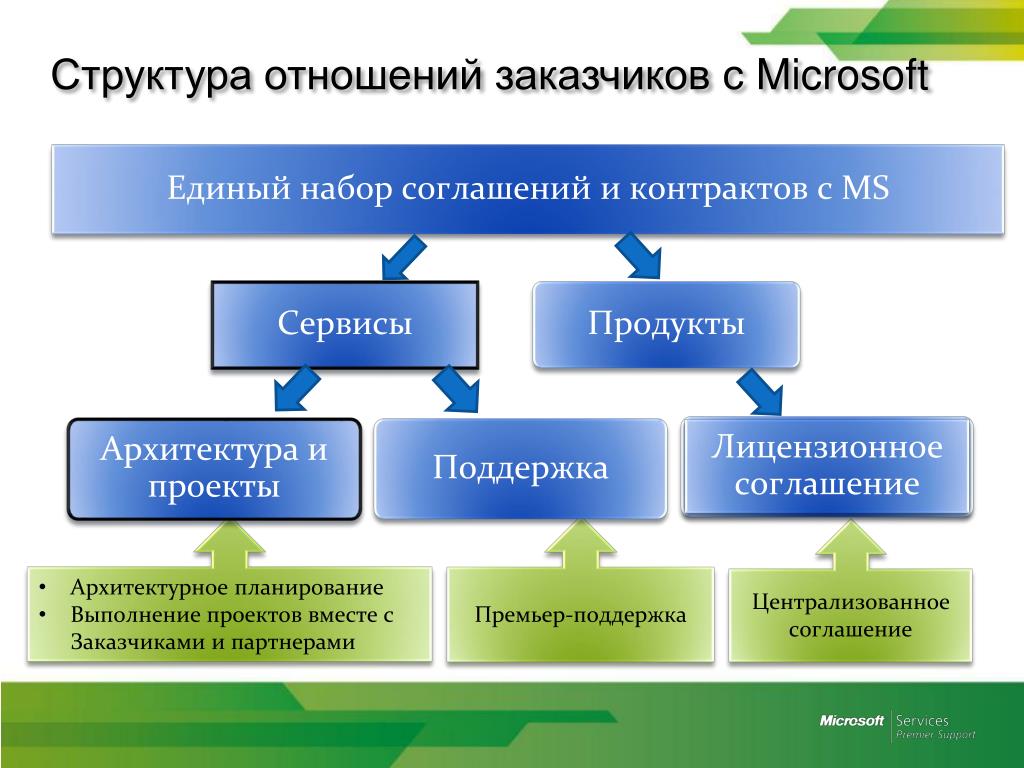 Структура отношений заказчиков с Microsoft

Единый набор соглашений и контрактов с MS

Сервисы

Продукты

Архитектура и проекты

Поддержка

Лицензионное соглашение

• Архитектурное планирование
• Выполнение проектов вместе с Заказчиками и партнерами

Премьер-поддержка

Централизованное соглашение

Microsoft Services Premier Support